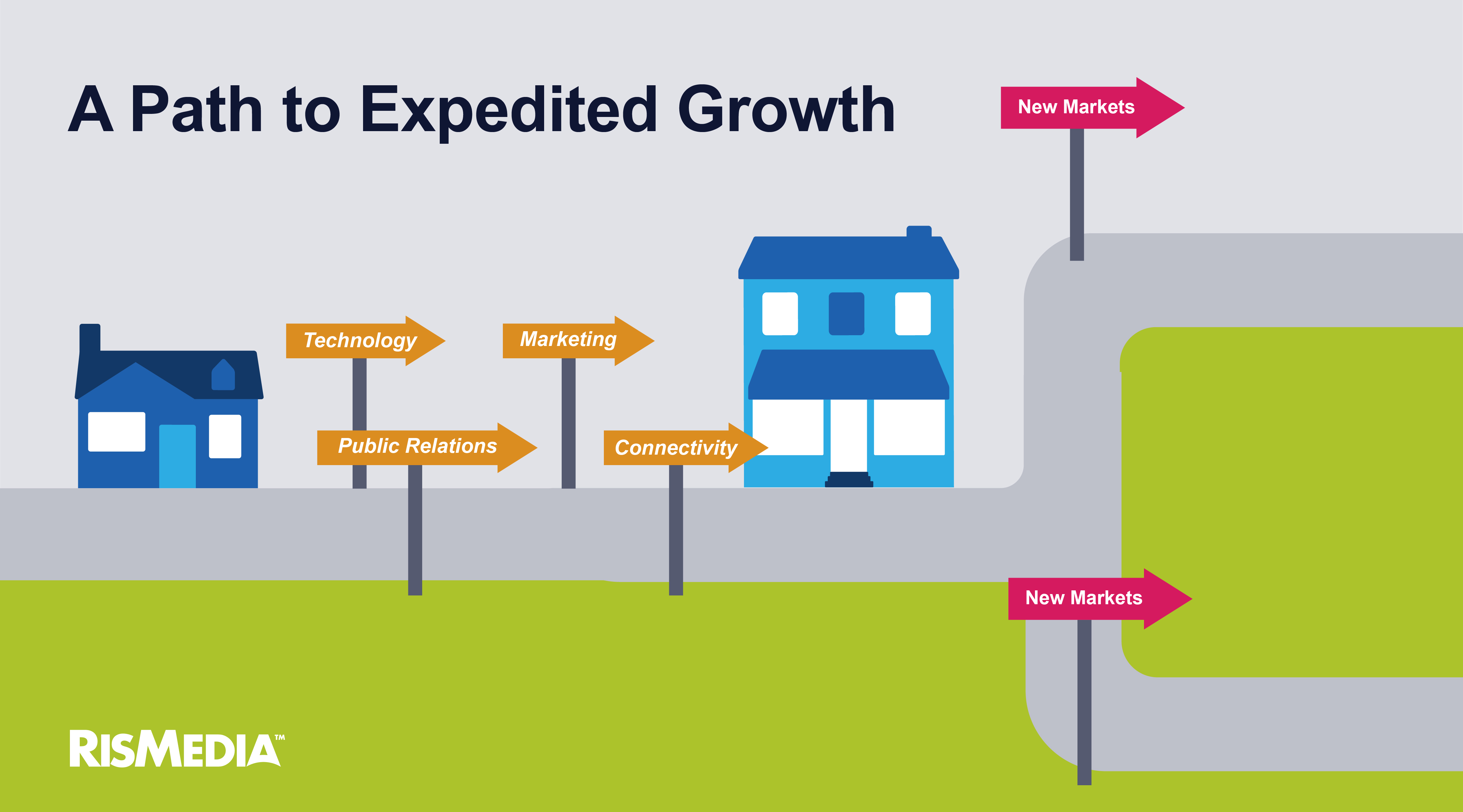 A Path to Expedited Growth

New Markets

Technology

Marketing

Public Relations

Connectivity

New Markets

RISMEDIA™